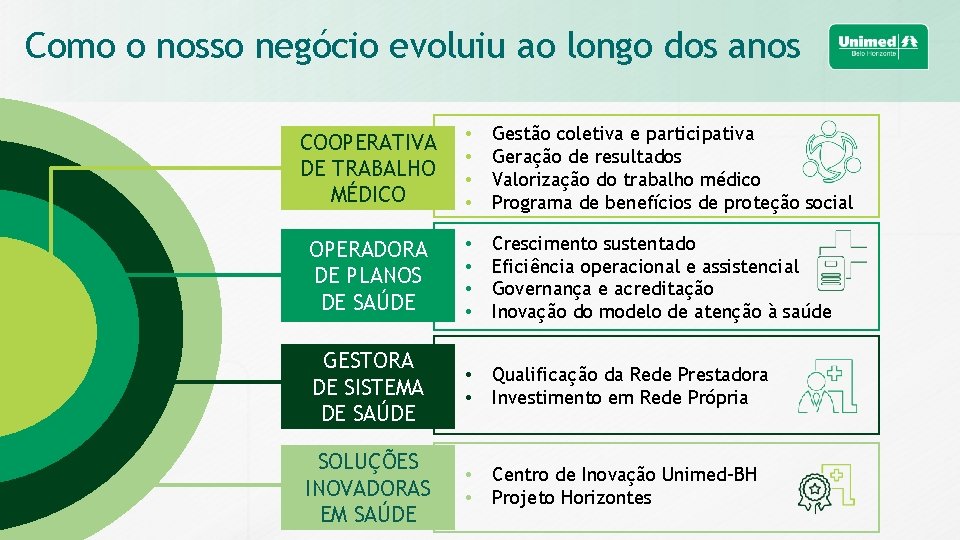 Como o nosso negócio evoluiu ao longo dos anos

Unimed
Belo Horizonte

COOPERATIVA DE TRABALHO MÉDICO

• Gestão coletiva e participativa
• Geração de resultados
• Valorização do trabalho médico
• Programa de benefícios de proteção social

OPERADORA DE PLANOS DE SAÚDE

• Crescimento sustentado
• Eficiência operacional e assistencial
• Governança e acreditação
• Inovação do modelo de atenção à saúde

GESTORA DE SISTEMA DE SAÚDE

• Qualificação da Rede Prestadora
• Investimento em Rede Própria

SOLUÇÕES INOVADORAS EM SAÚDE

• Centro de Inovação Unimed-BH
• Projeto Horizontes